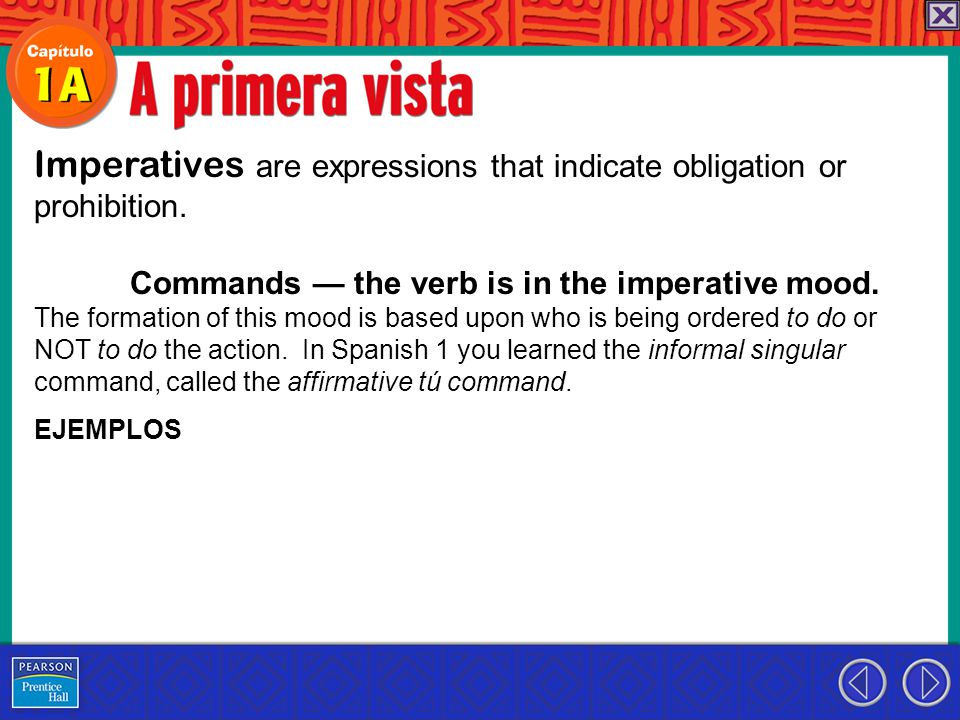 Capítulo 1A

A primera vista

Imperatives are expressions that indicate obligation or prohibition.

Commands — the verb is in the imperative mood.
The formation of this mood is based upon who is being ordered to do or NOT to do the action. In Spanish 1 you learned the informal singular command, called the affirmative tú command.

EJEMPLOS

PEARSON
Prentice Hall